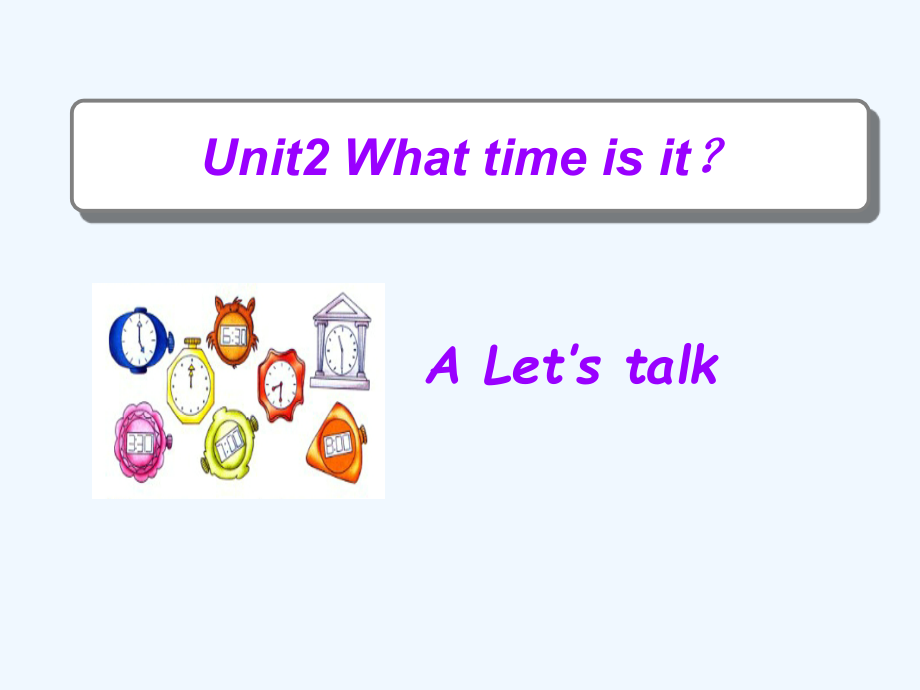 Unit2 What time is it？

6:30

3:30

7:00

8:00

A Let's talk